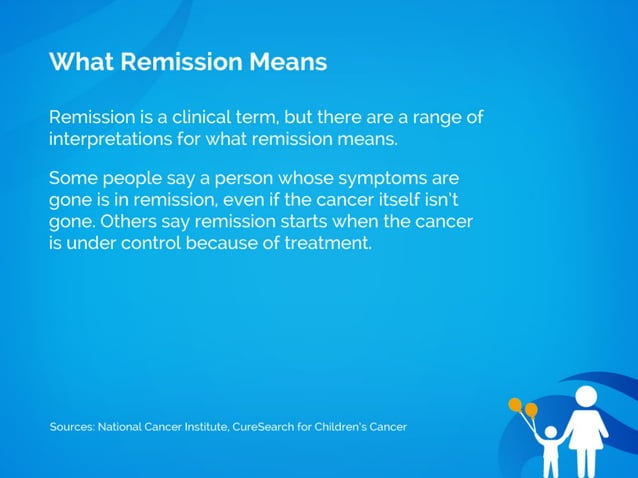 What Remission Means

Remission is a clinical term, but there are a range of interpretations for what remission means.

Some people say a person whose symptoms are gone is in remission, even if the cancer itself isn't gone. Others say remission starts when the cancer is under control because of treatment.

Sources: National Cancer Institute, CureSearch for Children's Cancer